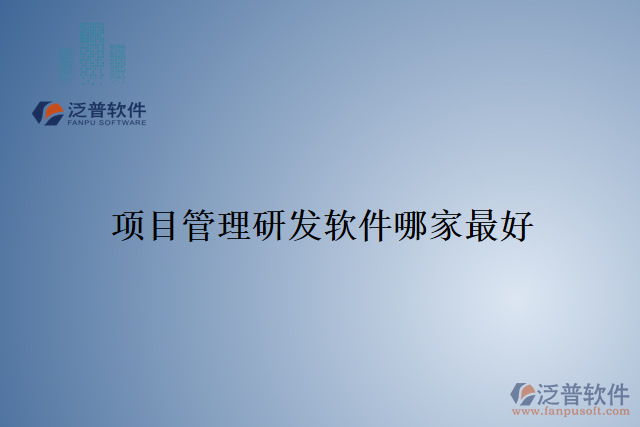 泛普软件
FANPU SOFTWARE

项目管理研发软件哪家最好

泛普软件
www.fanpusoft.com